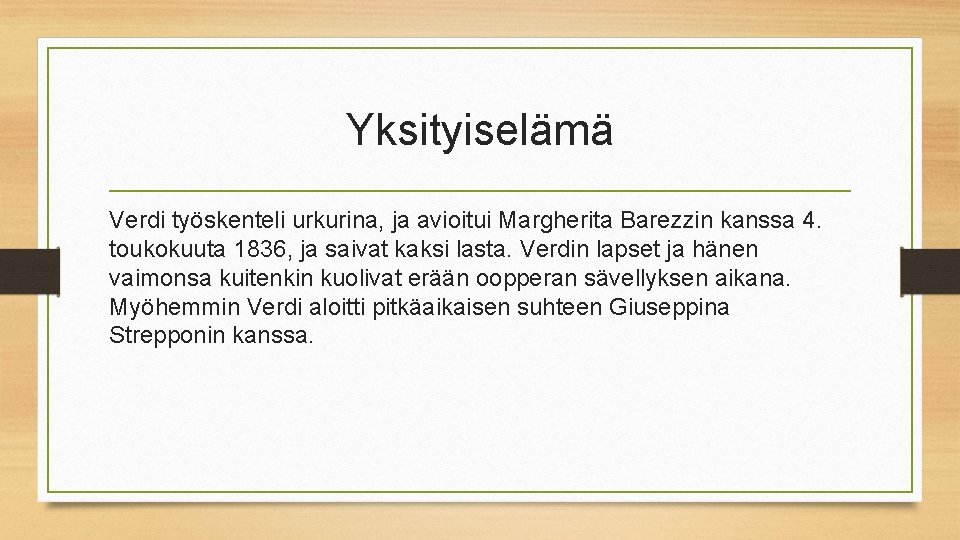 Yksityiselämä

Verdi työskenteli urkurina, ja avioitui Margherita Barezzin kanssa 4. toukokuuta 1836, ja saivat kaksi lasta. Verdin lapset ja hänen vaimonsa kuitenkin kuolivat erään oopperan sävellyksen aikana. Myöhemmin Verdi aloitti pitkäaikaisen suhteen Giuseppina Strepponin kanssa.